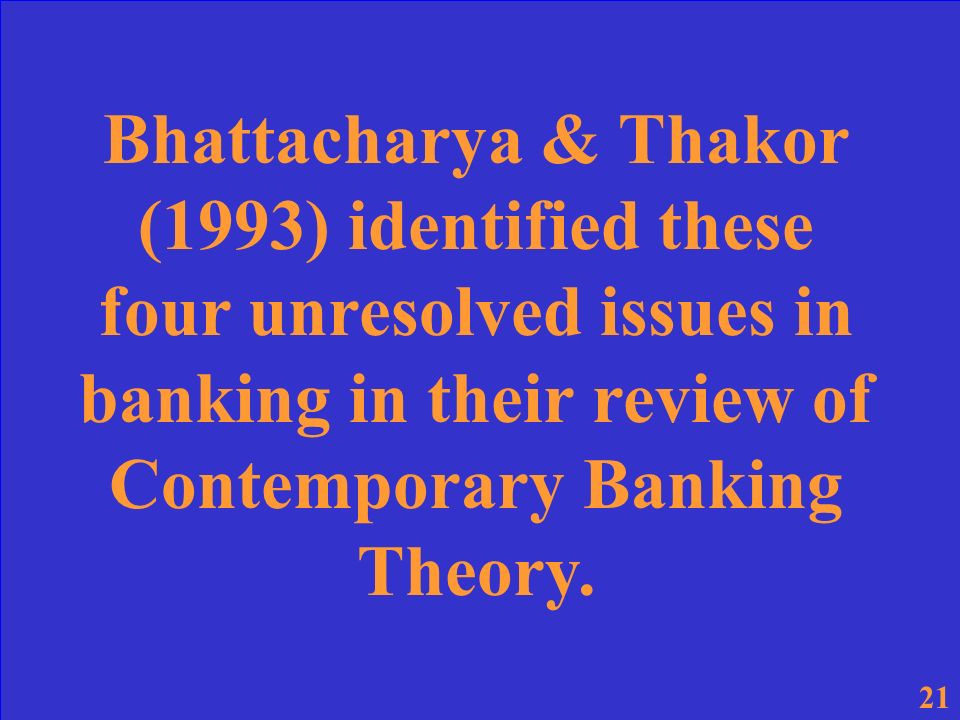 Bhattacharya & Thakor (1993) identified these four unresolved issues in banking in their review of Contemporary Banking Theory.

21